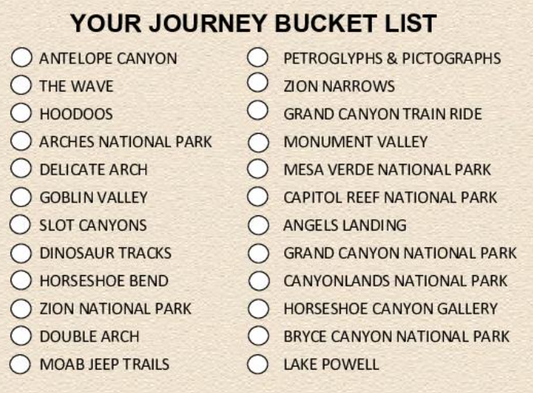 YOUR JOURNEY BUCKET LIST

ANTELOPE CANYON
THE WAVE
HOODOOS
ARCHES NATIONAL PARK
DELICATE ARCH
GOBLIN VALLEY
SLOT CANYONS
DINOSAUR TRACKS
HORSESHOE BEND
ZION NATIONAL PARK
DOUBLE ARCH
MOAB JEEP TRAILS

PETROGLYPHS & PICTOGRAPHS
ZION NARROWS
GRAND CANYON TRAIN RIDE
MONUMENT VALLEY
MESA VERDE NATIONAL PARK
CAPITOL REEF NATIONAL PARK
ANGELS LANDING
GRAND CANYON NATIONAL PARK
CANYONLANDS NATIONAL PARK
HORSESHOE CANYON GALLERY
BRYCE CANYON NATIONAL PARK
LAKE POWELL